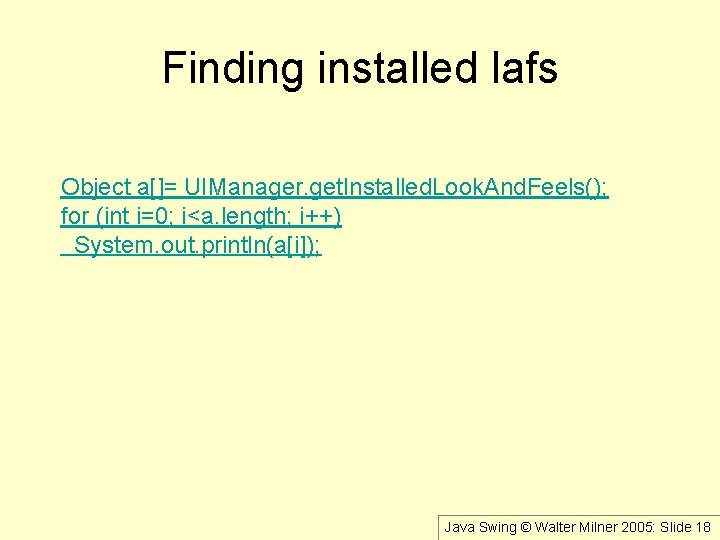 Finding installed lafs

Object a[]= UIManager.getInstalledLookAndFeels();
for (int i=0; i<a.length; i++)
  System.out.println(a[i]);

Java Swing © Walter Milner 2005: Slide 18